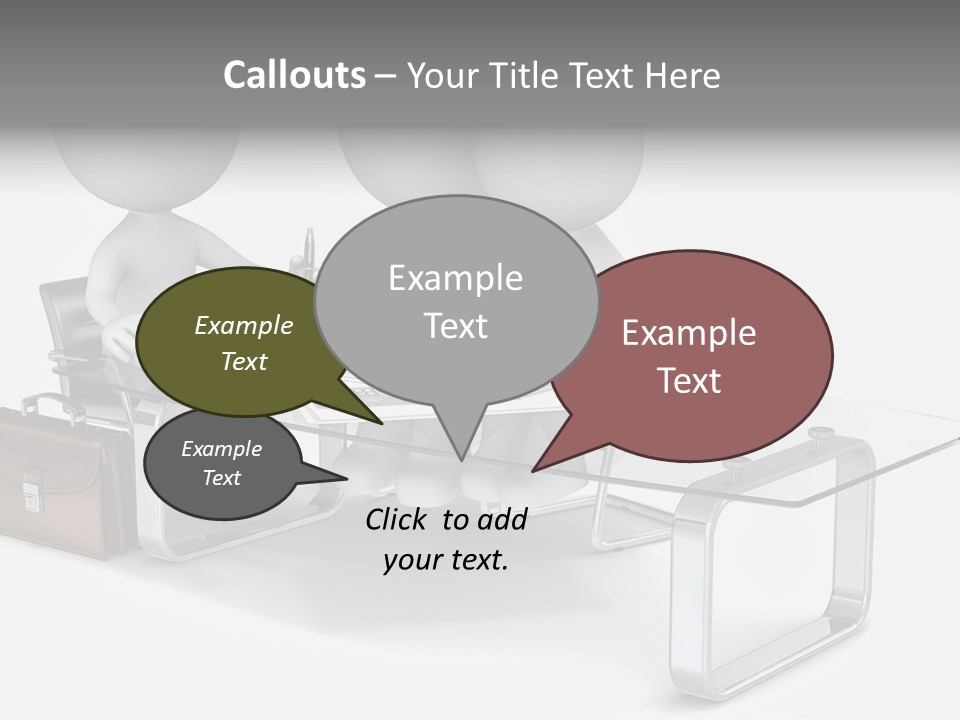 Callouts – Your Title Text Here

Example Text

Example Text

Example Text

Example Text

Click to add your text.